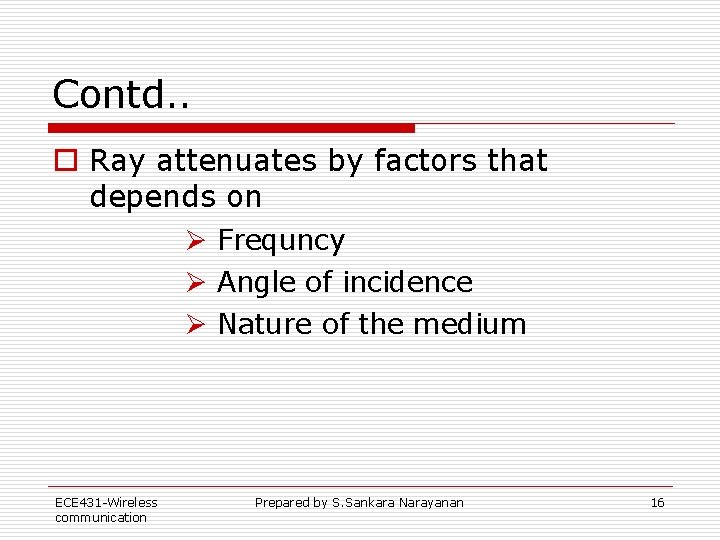 Contd..

Ray attenuates by factors that depends on

Frequncy
Angle of incidence
Nature of the medium

ECE431-Wireless communication

Prepared by S.Sankara Narayanan

16